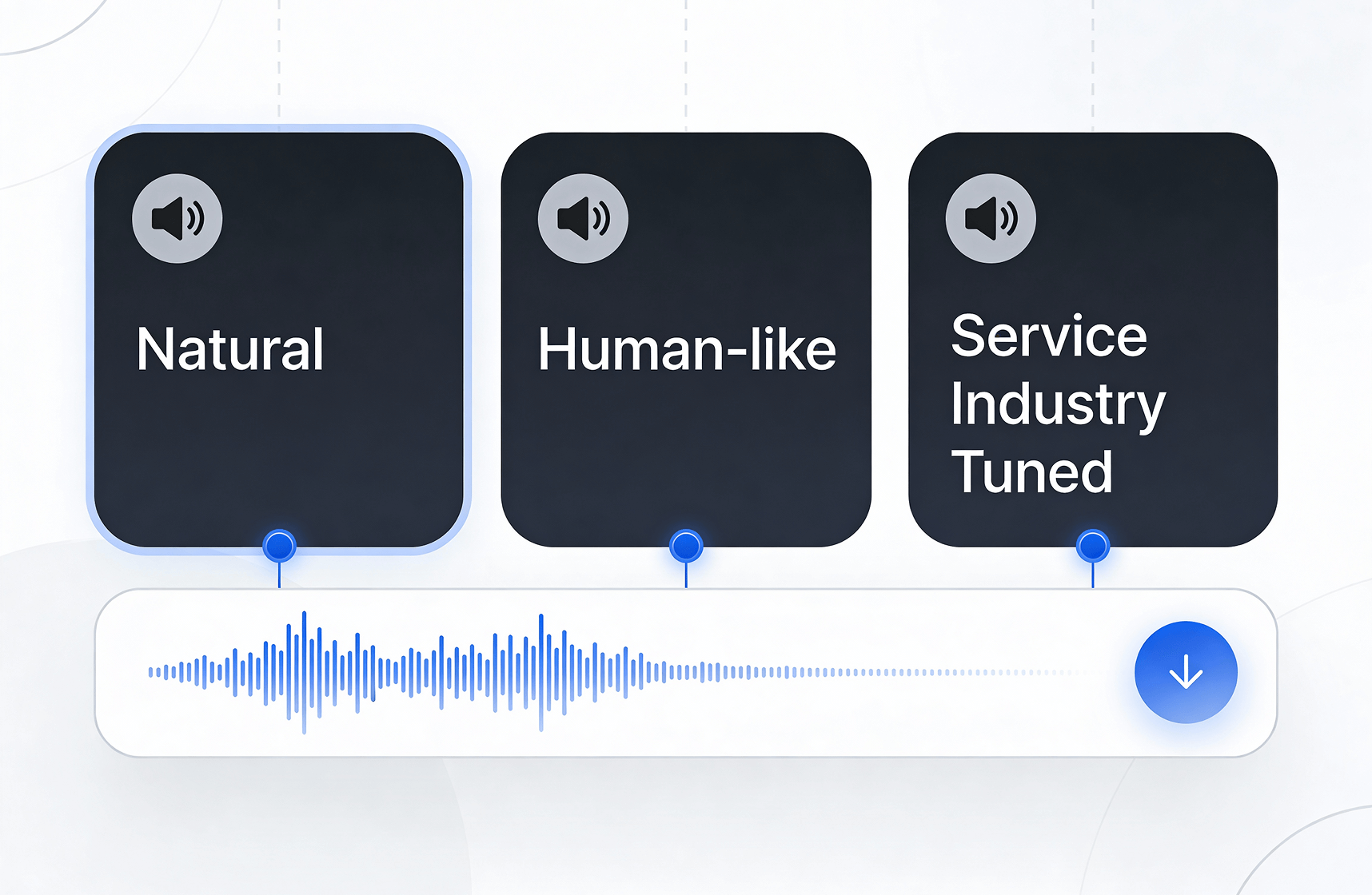 Natural

Human-like

Service Industry Tuned